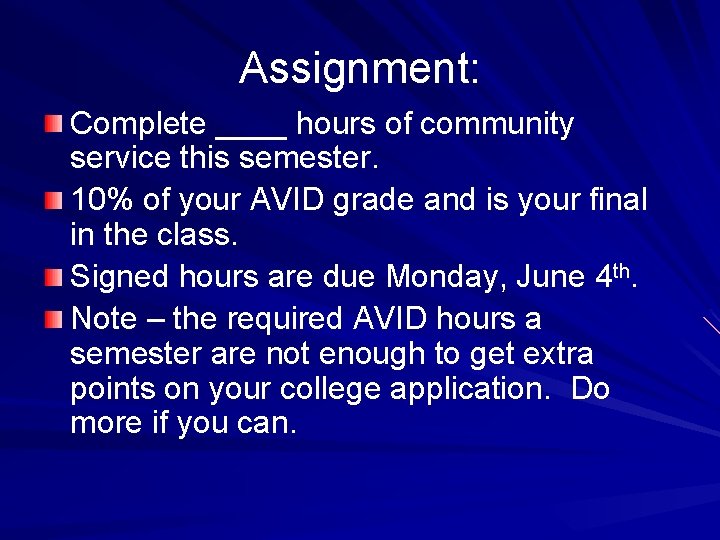 Assignment:

Complete ____ hours of community service this semester.

10% of your AVID grade and is your final in the class.

Signed hours are due Monday, June 4th.

Note – the required AVID hours a semester are not enough to get extra points on your college application.  Do more if you can.